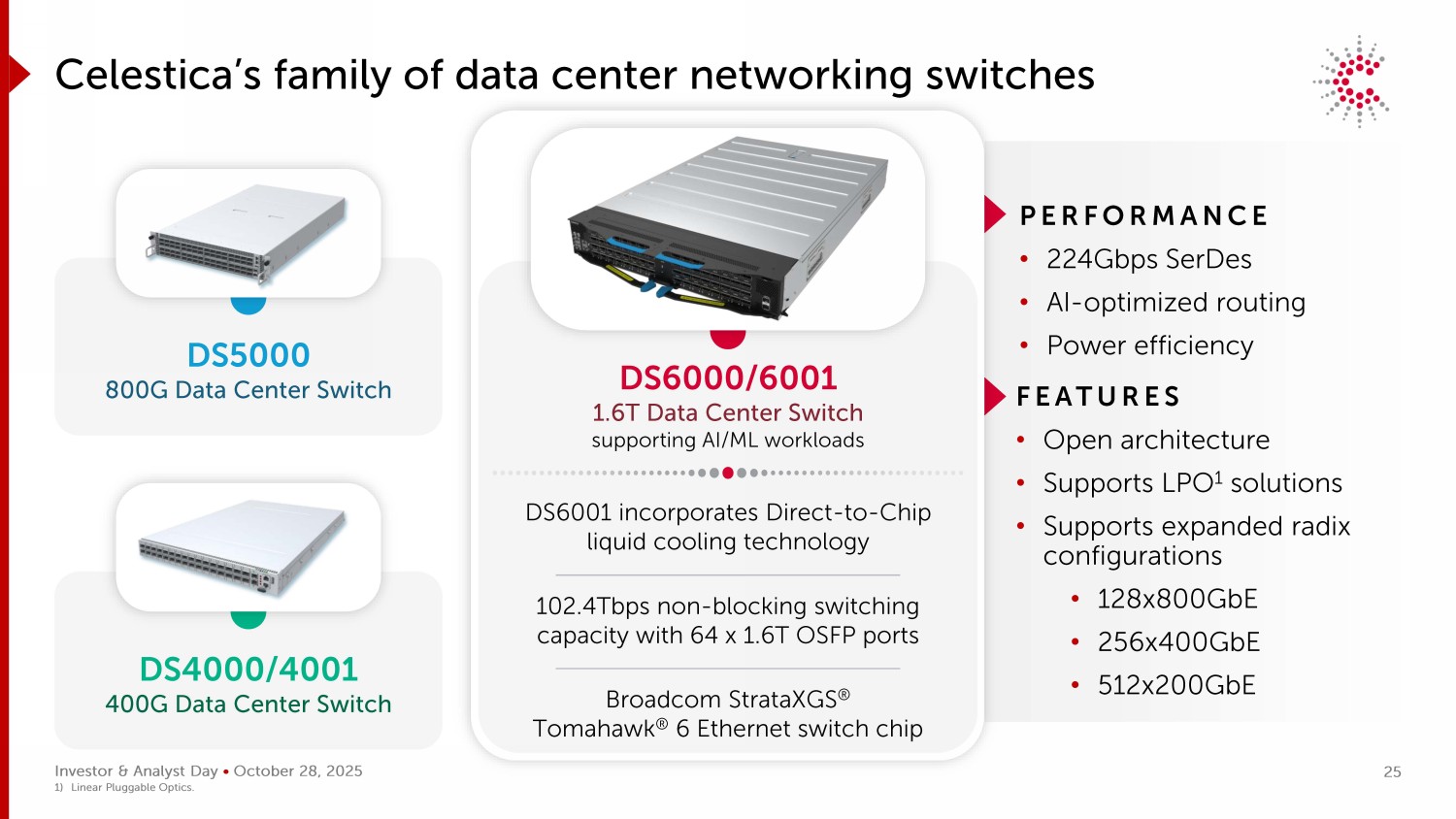 Celestica's family of data center networking switches

DS5000
800G Data Center Switch

DS4000/4001
400G Data Center Switch

DS6000/6001
1.6T Data Center Switch
supporting AI/ML workloads

DS6001 incorporates Direct-to-Chip liquid cooling technology

102.4Tbps non-blocking switching capacity with 64 x 1.6T OSFP ports

Broadcom StrataXGS® Tomahawk® 6 Ethernet switch chip

PERFORMANCE
• 224Gbps SerDes
• AI-optimized routing
• Power efficiency

FEATURES
• Open architecture
• Supports LPO$^1$ solutions
• Supports expanded radix configurations
  • 128x800GbE
  • 256x400GbE
  • 512x200GbE

Investor & Analyst Day • October 28, 2025
1) Linear Pluggable Optics.

25